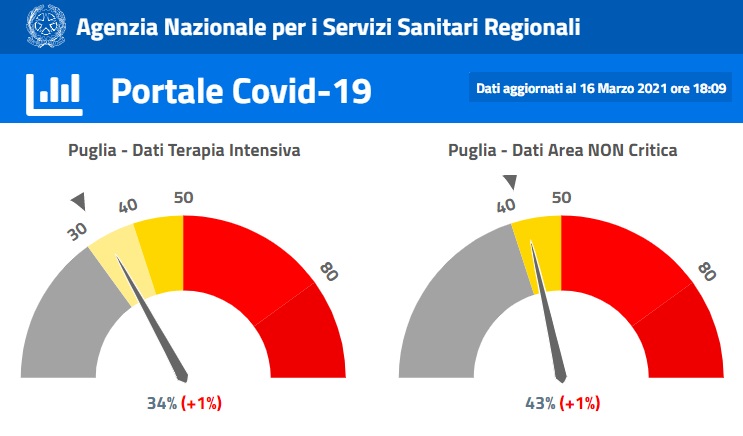 Agenzia Nazionale per i Servizi Sanitari Regionali

Portale Covid-19

Dati aggiornati al 16 Marzo 2021 ore 18:09

Puglia - Dati Terapia Intensiva

30 40 50 80

34% (+1%)

Puglia - Dati Area NON Critica

40 50 80

43% (+1%)